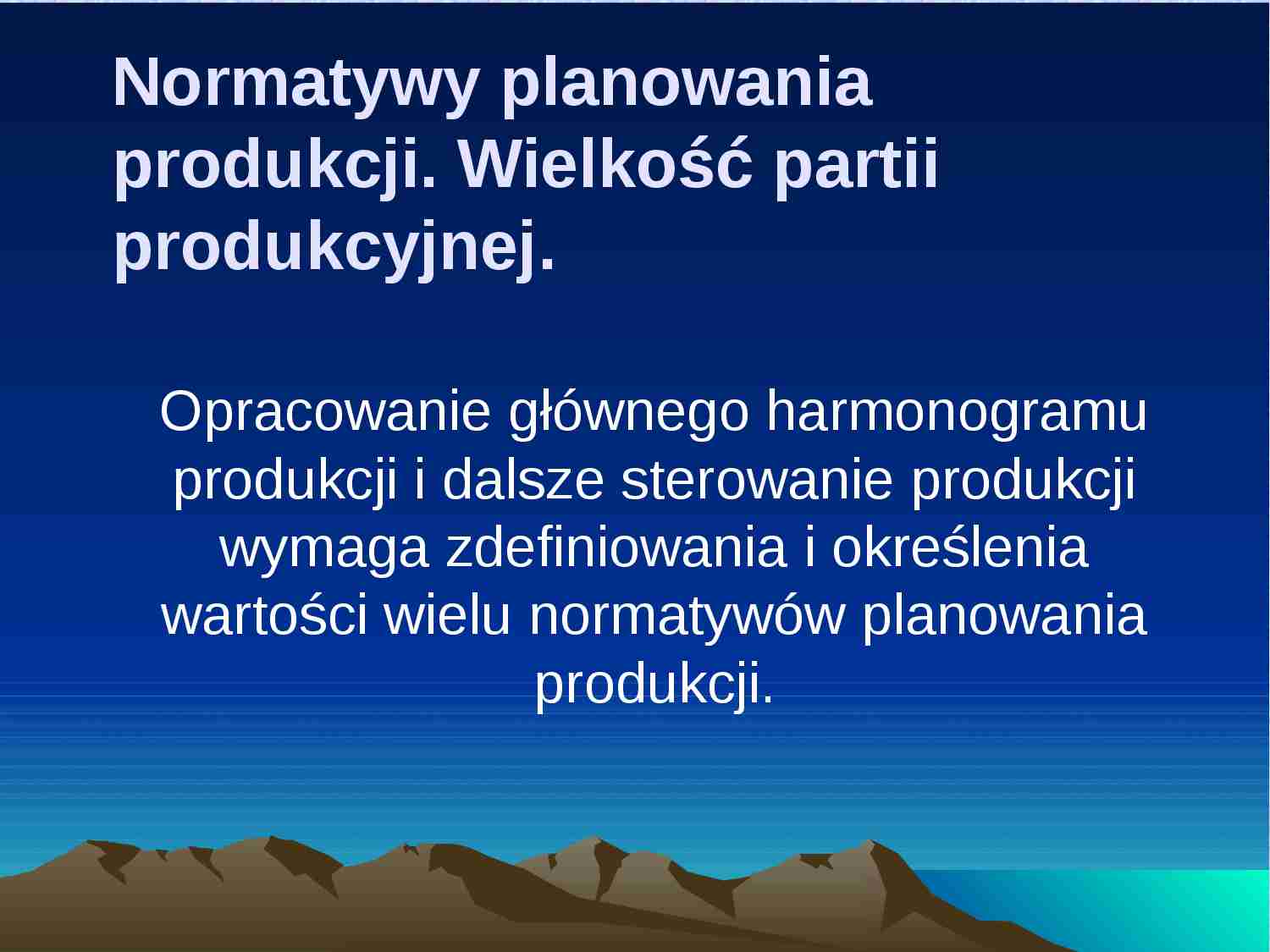 Normatywy planowania produkcji. Wielkość partii produkcyjnej.

Opracowanie głównego harmonogramu produkcji i dalsze sterowanie produkcji wymaga zdefiniowania i określenia wartości wielu normatywów planowania produkcji.